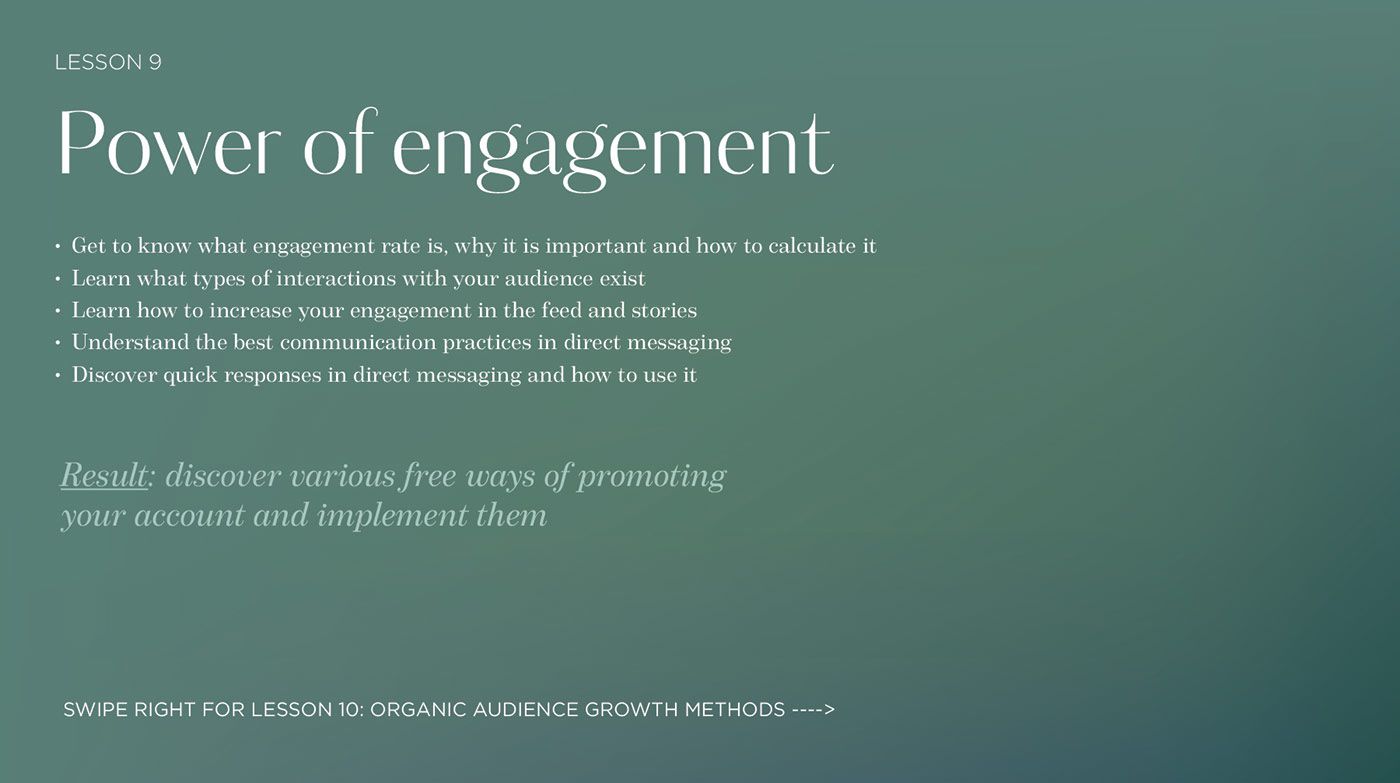 LESSON 9

Power of engagement

• Get to know what engagement rate is, why it is important and how to calculate it
• Learn what types of interactions with your audience exist
• Learn how to increase your engagement in the feed and stories
• Understand the best communication practices in direct messaging
• Discover quick responses in direct messaging and how to use it

Result: discover various free ways of promoting your account and implement them

SWIPE RIGHT FOR LESSON 10: ORGANIC AUDIENCE GROWTH METHODS ---->